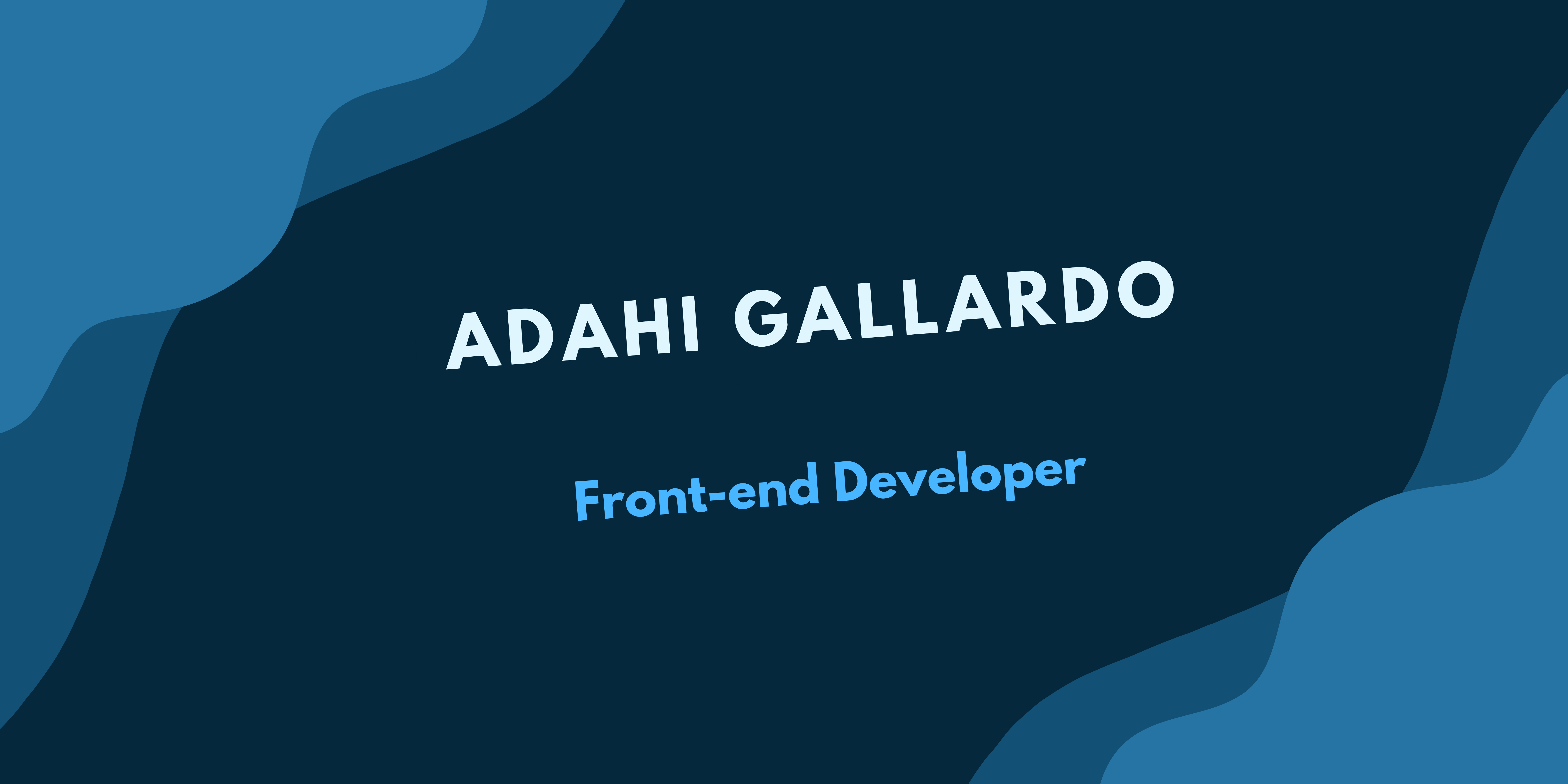 ADAHI GALLARDO

Front-end Developer